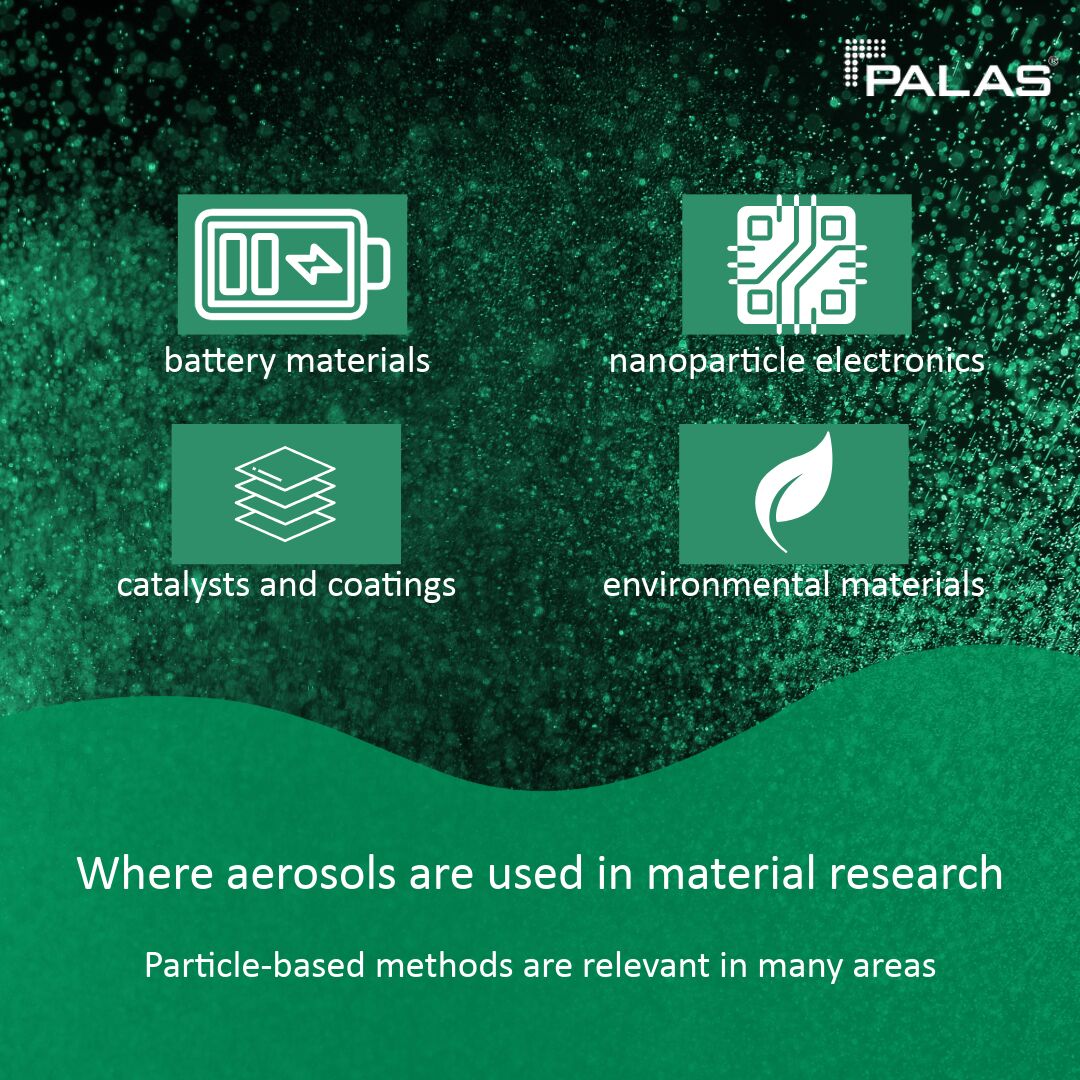 PALAS®

battery materials

nanoparticle electronics

catalysts and coatings

environmental materials

Where aerosols are used in material research

Particle-based methods are relevant in many areas